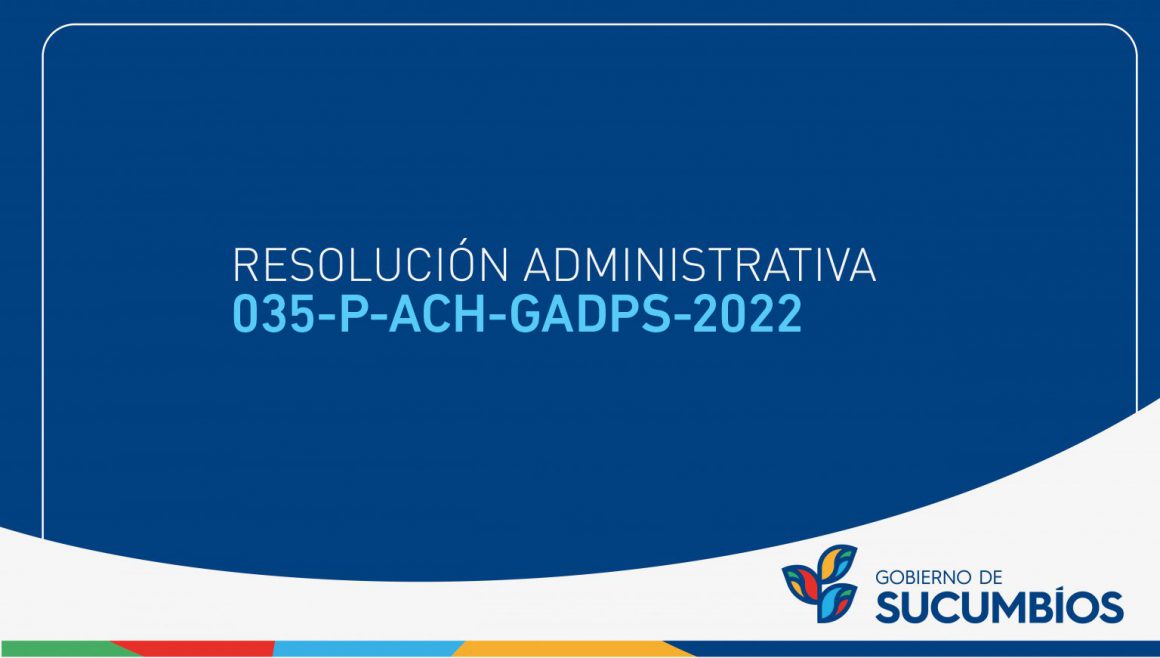 RESOLUCIÓN ADMINISTRATIVA
035-P-ACH-GADPS-2022

GOBIERNO DE
SUCUMBÍOS